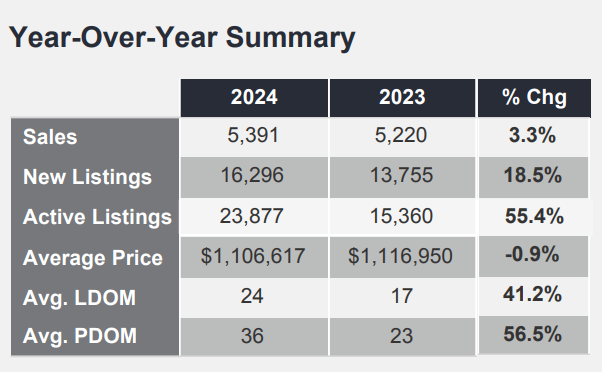 Year-Over-Year Summary

| | 2024 | 2023 | % Chg |
|---|---|---|---|
| Sales | 5,391 | 5,220 | 3.3% |
| New Listings | 16,296 | 13,755 | 18.5% |
| Active Listings | 23,877 | 15,360 | 55.4% |
| Average Price | \$1,106,617 | \$1,116,950 | -0.9% |
| Avg. LDOM | 24 | 17 | 41.2% |
| Avg. PDOM | 36 | 23 | 56.5% |